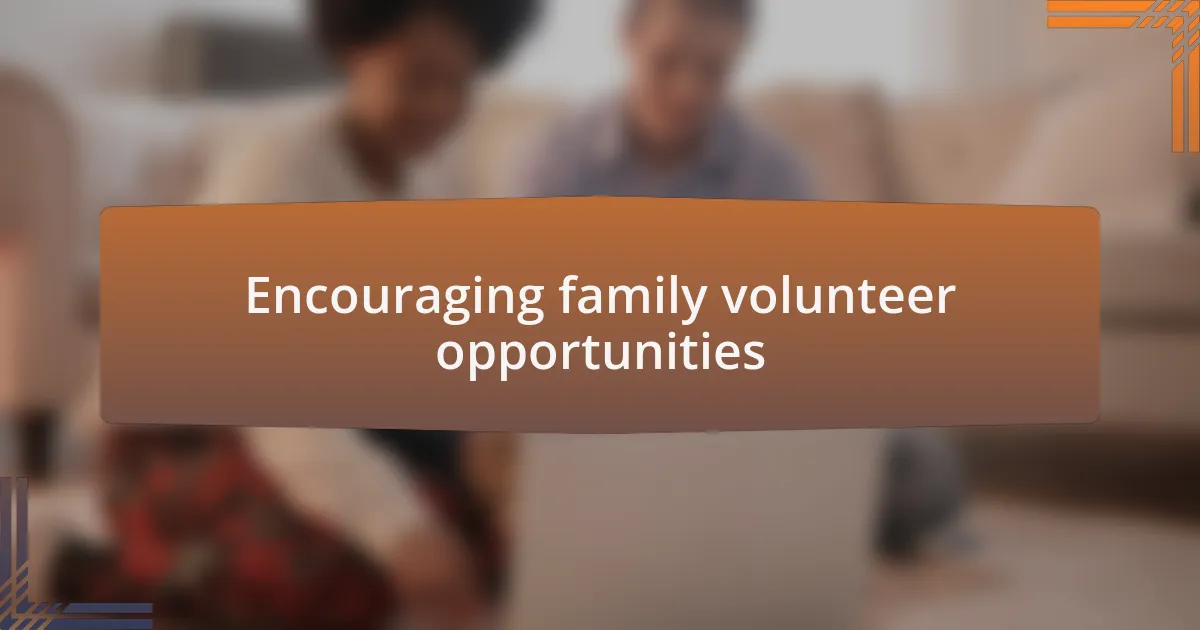 Encouraging family volunteer opportunities